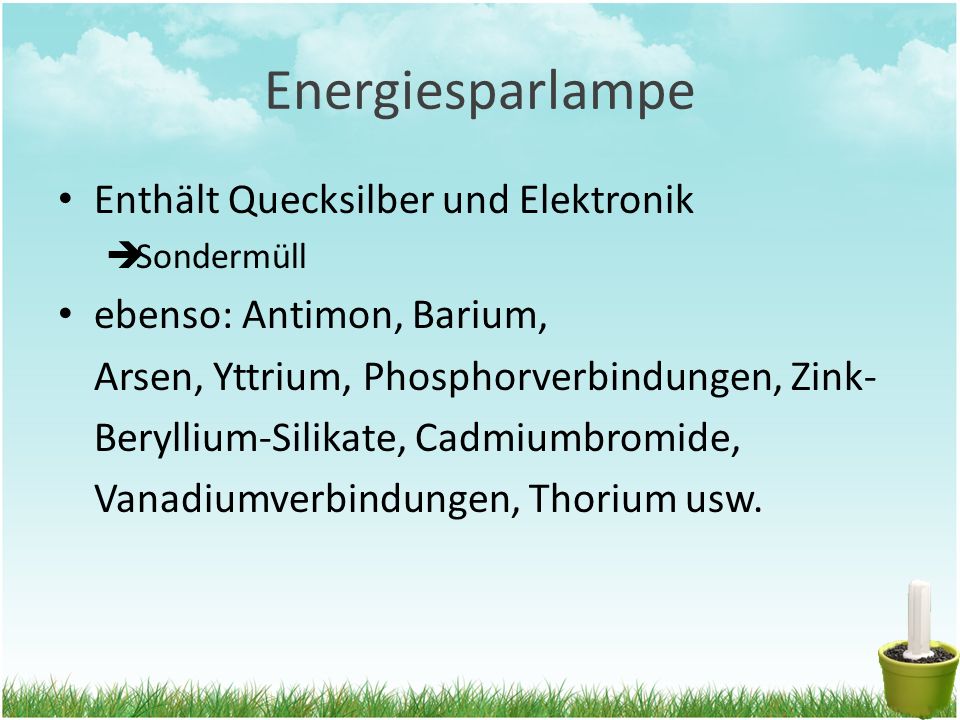 Energiesparlampe

• Enthält Quecksilber und Elektronik
➔Sondermüll

• ebenso: Antimon, Barium, Arsen, Yttrium, Phosphorverbindungen, Zink-Beryllium-Silikate, Cadmiumbromide, Vanadiumverbindungen, Thorium usw.